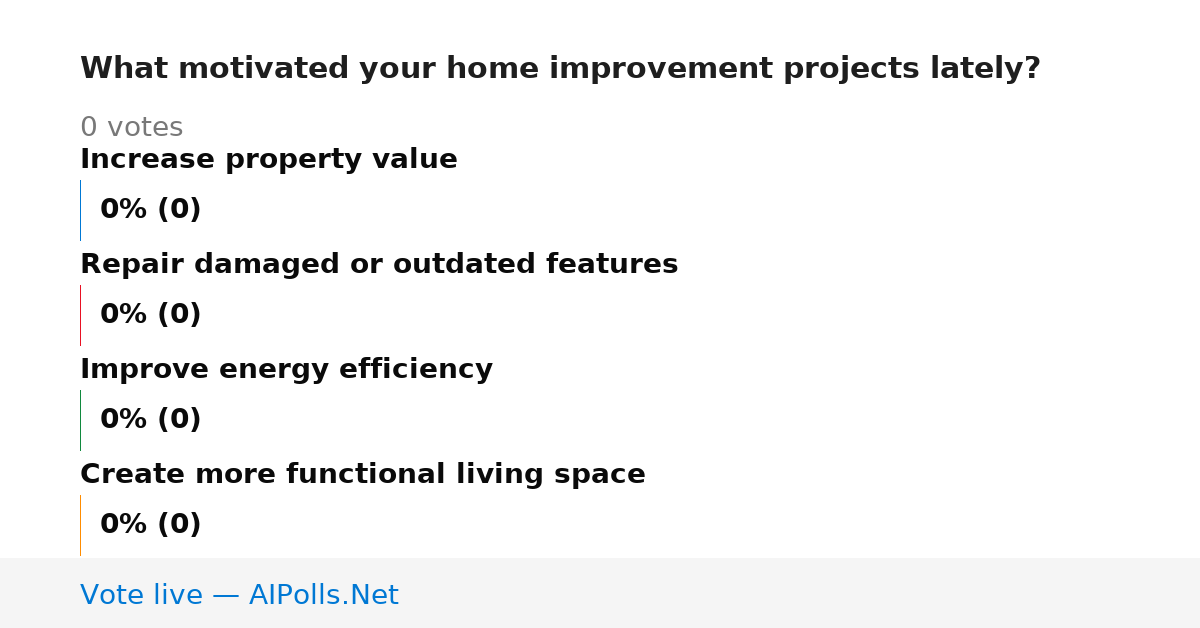 What motivated your home improvement projects lately?

0 votes

Increase property value

0% (0)

Repair damaged or outdated features

0% (0)

Improve energy efficiency

0% (0)

Create more functional living space

0% (0)

Vote live — AIPolls.Net